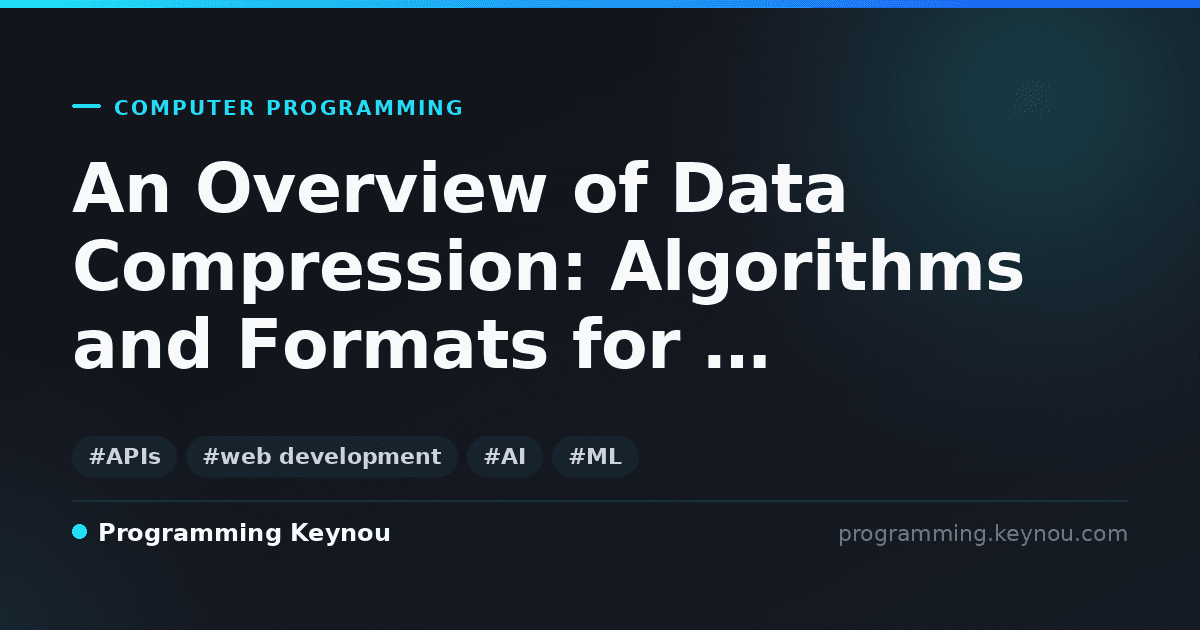 COMPUTER PROGRAMMING

An Overview of Data Compression: Algorithms and Formats for ...

#APIs #web development #AI #ML

Programming Keynou

programming.keynou.com